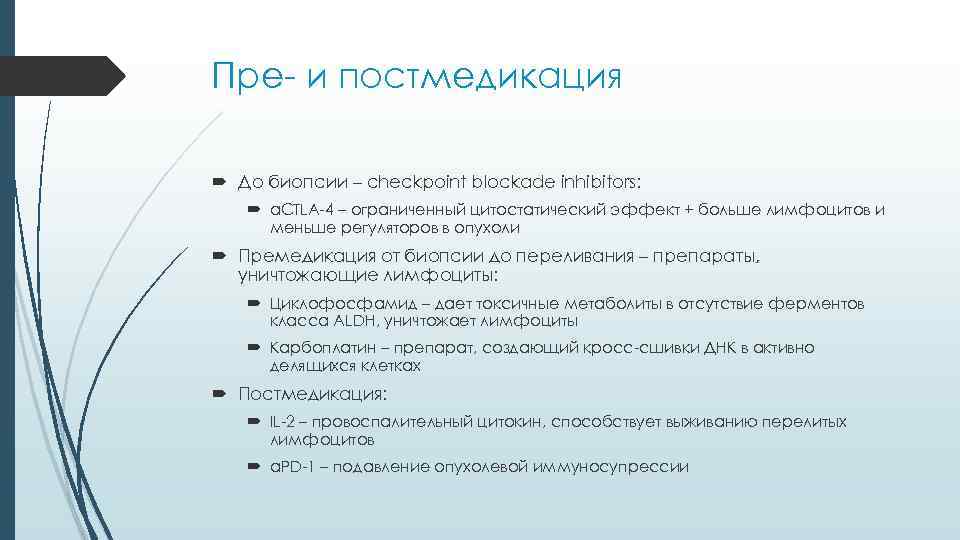 Пре- и постмедикация

До биопсии – checkpoint blockade inhibitors:

aCTLA-4 – ограниченный цитостатический эффект + больше лимфоцитов и меньше регуляторов в опухоли

Премедикация от биопсии до переливания – препараты, уничтожающие лимфоциты:

Циклофосфамид – дает токсичные метаболиты в отсутствие ферментов класса ALDH, уничтожает лимфоциты

Карбоплатин – препарат, создающий кросс-сшивки ДНК в активно делящихся клетках

Постмедикация:

IL-2 – провоспалительный цитокин, способствует выживанию перелитых лимфоцитов

aPD-1 – подавление опухолевой иммуносупрессии